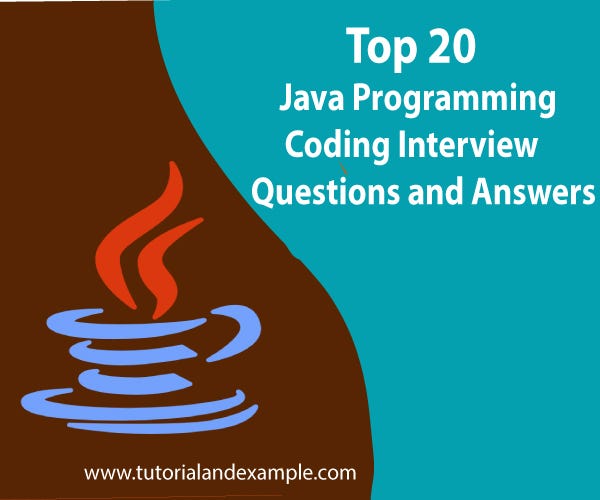 Top 20
Java Programming
Coding Interview
Questions and Answers

www.tutorialandexample.com